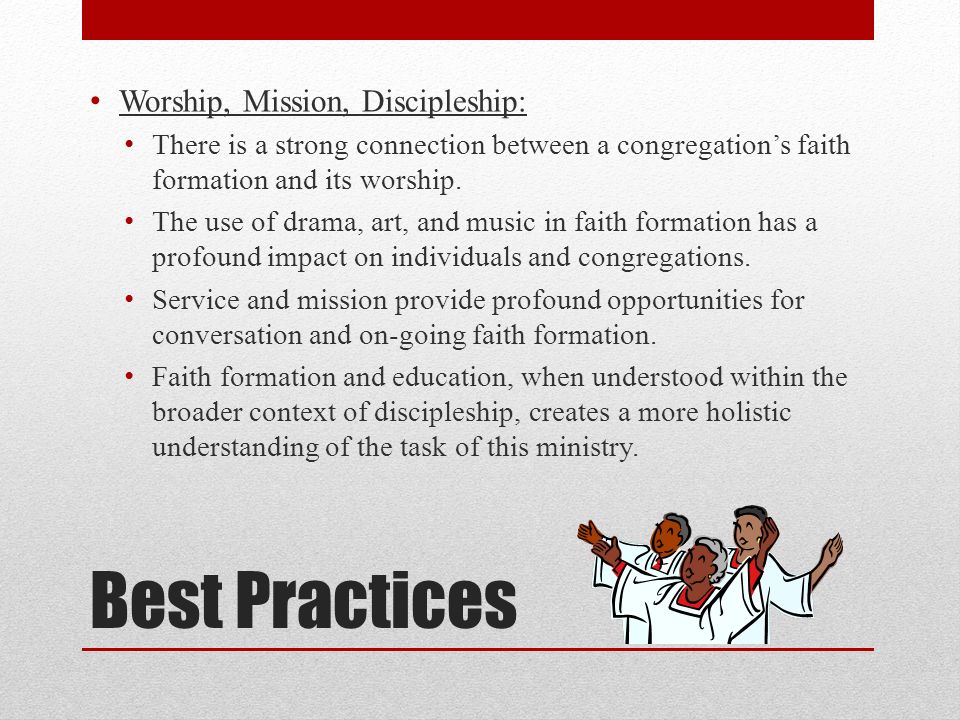 • Worship, Mission, Discipleship:
  • There is a strong connection between a congregation's faith formation and its worship.
  • The use of drama, art, and music in faith formation has a profound impact on individuals and congregations.
  • Service and mission provide profound opportunities for conversation and on-going faith formation.
  • Faith formation and education, when understood within the broader context of discipleship, creates a more holistic understanding of the task of this ministry.

Best Practices